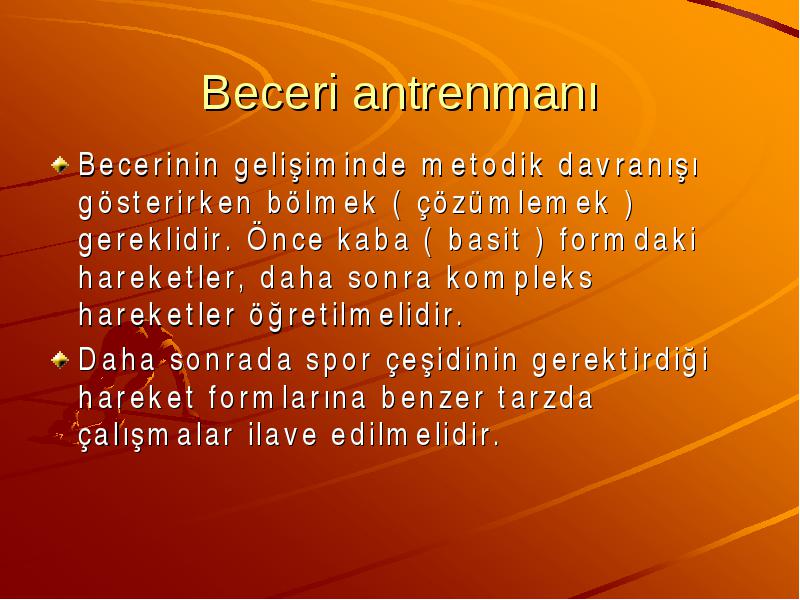 Beceri antrenmanı

Becerinin gelişiminde metodik davranışı gösterirken bölmek ( çözümlemek ) gereklidir. Önce kaba ( basit ) formdaki hareketler, daha sonra kompleks hareketler öğretilmelidir.

Daha sonrada spor çeşidinin gerektirdiği hareket formlarına benzer tarzda çalışmalar ilave edilmelidir.